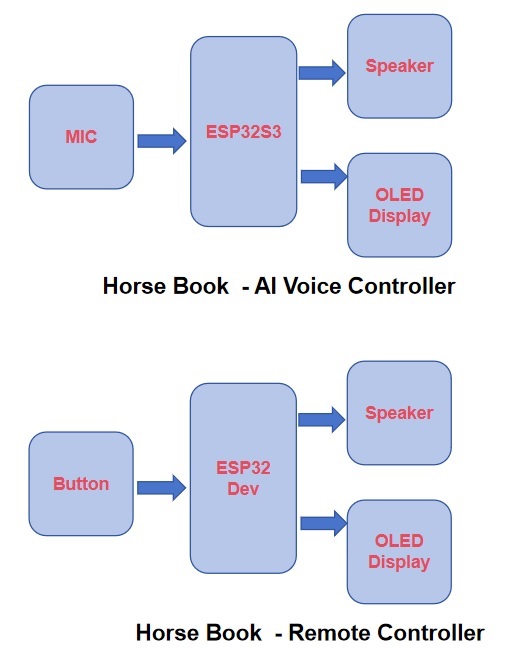 MIC

ESP32S3

Speaker

OLED Display

Horse Book - AI Voice Controller

Button

ESP32 Dev

Speaker

OLED Display

Horse Book - Remote Controller